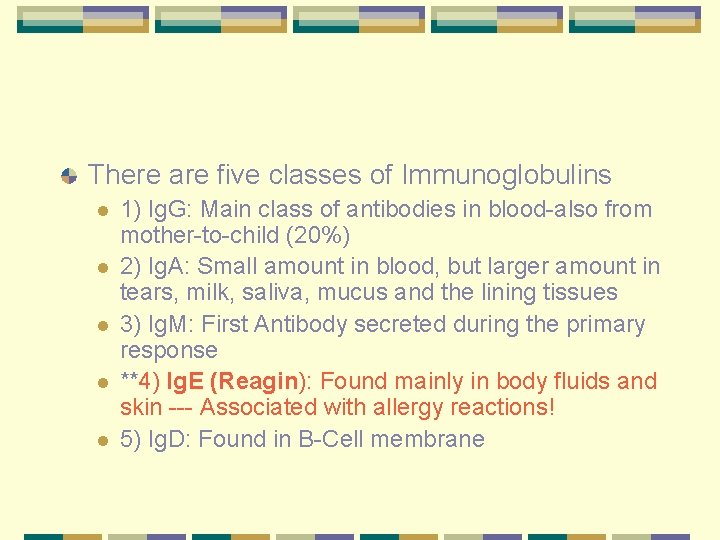 There are five classes of Immunoglobulins

1) IgG: Main class of antibodies in blood-also from mother-to-child (20%)

2) IgA: Small amount in blood, but larger amount in tears, milk, saliva, mucus and the lining tissues

3) IgM: First Antibody secreted during the primary response

**4) IgE (Reagin): Found mainly in body fluids and skin --- Associated with allergy reactions!

5) IgD: Found in B-Cell membrane